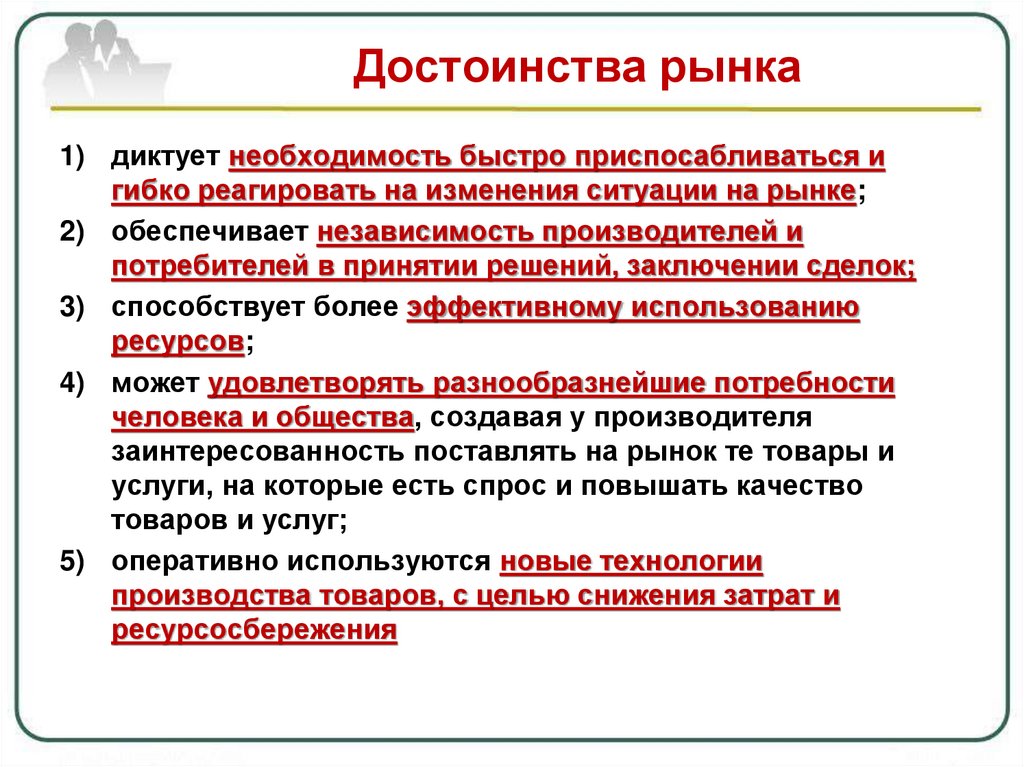 Достоинства рынка

1) диктует необходимость быстро приспосабливаться и гибко реагировать на изменения ситуации на рынке;

2) обеспечивает независимость производителей и потребителей в принятии решений, заключении сделок;

3) способствует более эффективному использованию ресурсов;

4) может удовлетворять разнообразнейшие потребности человека и общества, создавая у производителя заинтересованность поставлять на рынок те товары и услуги, на которые есть спрос и повышать качество товаров и услуг;

5) оперативно используются новые технологии производства товаров, с целью снижения затрат и ресурсосбережения